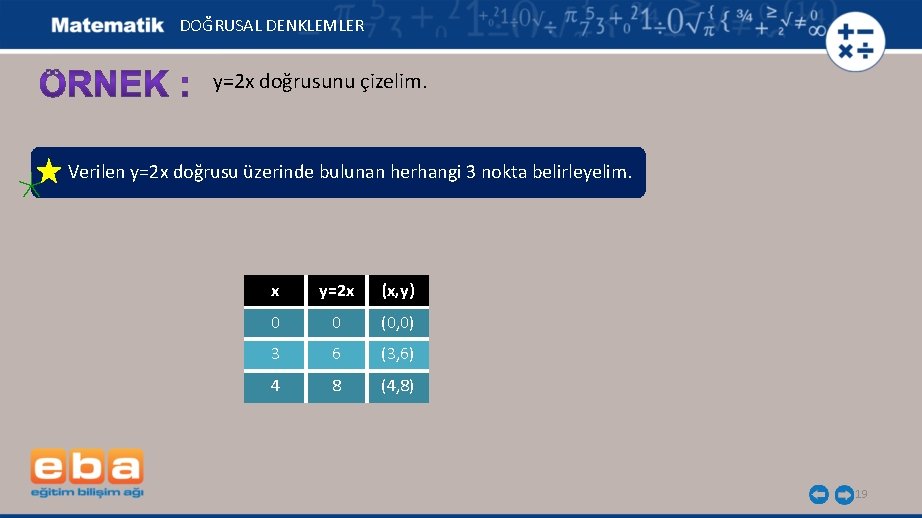 Matematik DOĞRUSAL DENKLEMLER

ÖRNEK : y=2x doğrusunu çizelim.

Verilen y=2x doğrusu üzerinde bulunan herhangi 3 nokta belirleyelim.

| x | y=2x | (x,y) |
|---|---|---|
| 0 | 0 | (0,0) |
| 3 | 6 | (3,6) |
| 4 | 8 | (4,8) |

eba
eğitim bilişim ağı

19